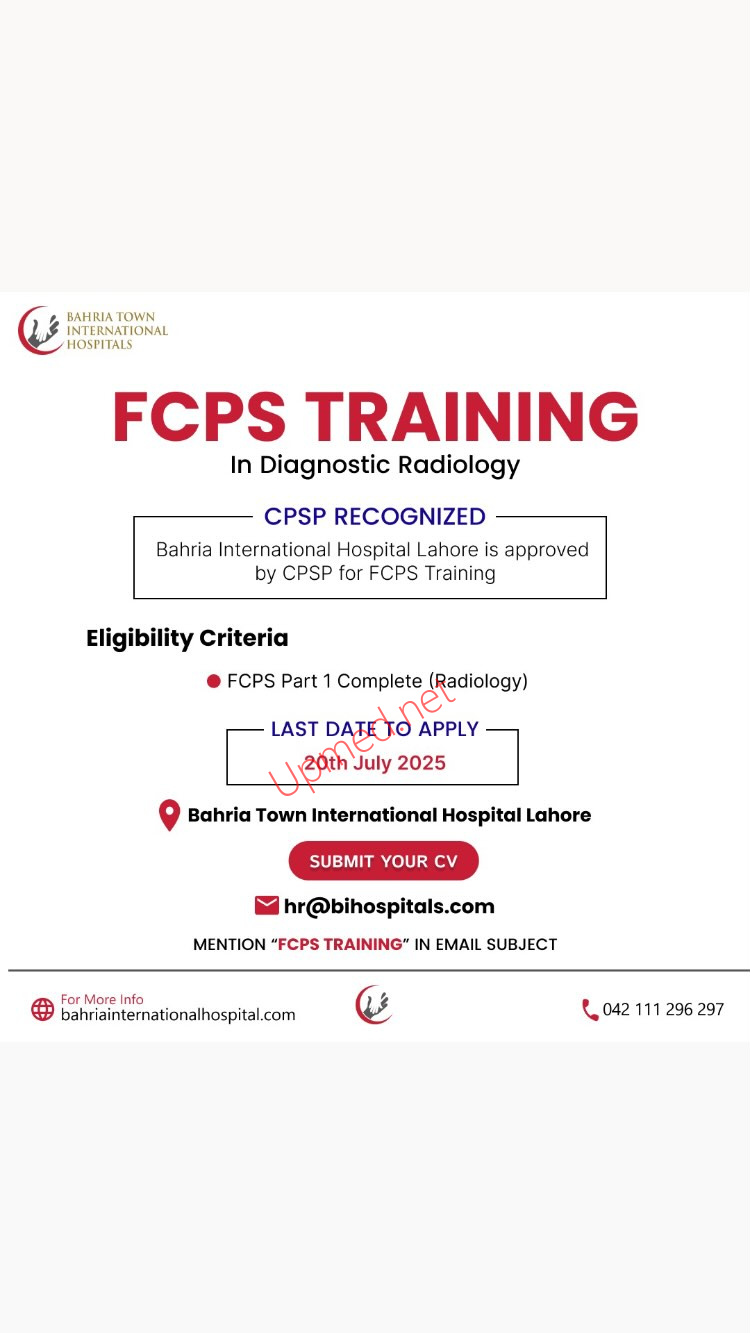 BAHRIA TOWN
INTERNATIONAL
HOSPITALS

FCPS TRAINING
In Diagnostic Radiology

CPSP RECOGNIZED
Bahria International Hospital Lahore is approved by CPSP for FCPS Training

Eligibility Criteria

FCPS Part 1 Complete (Radiology)

LAST DATE TO APPLY
20th July 2025

Upmed.net

Bahria Town International Hospital Lahore

SUBMIT YOUR CV

hr@bihospitals.com

MENTION "FCPS TRAINING" IN EMAIL SUBJECT

For More Info
bahriainternationalhospital.com

042 111 296 297